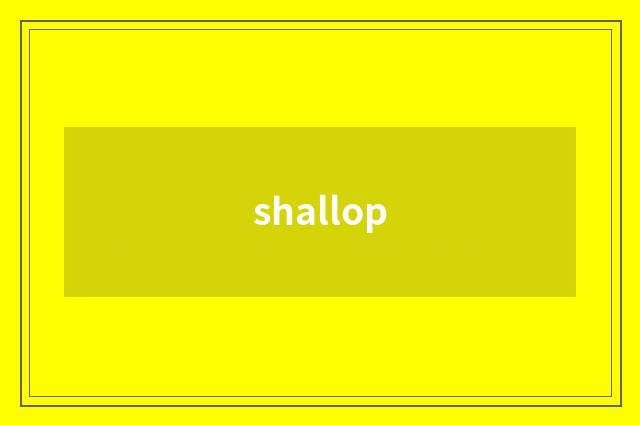 shallop